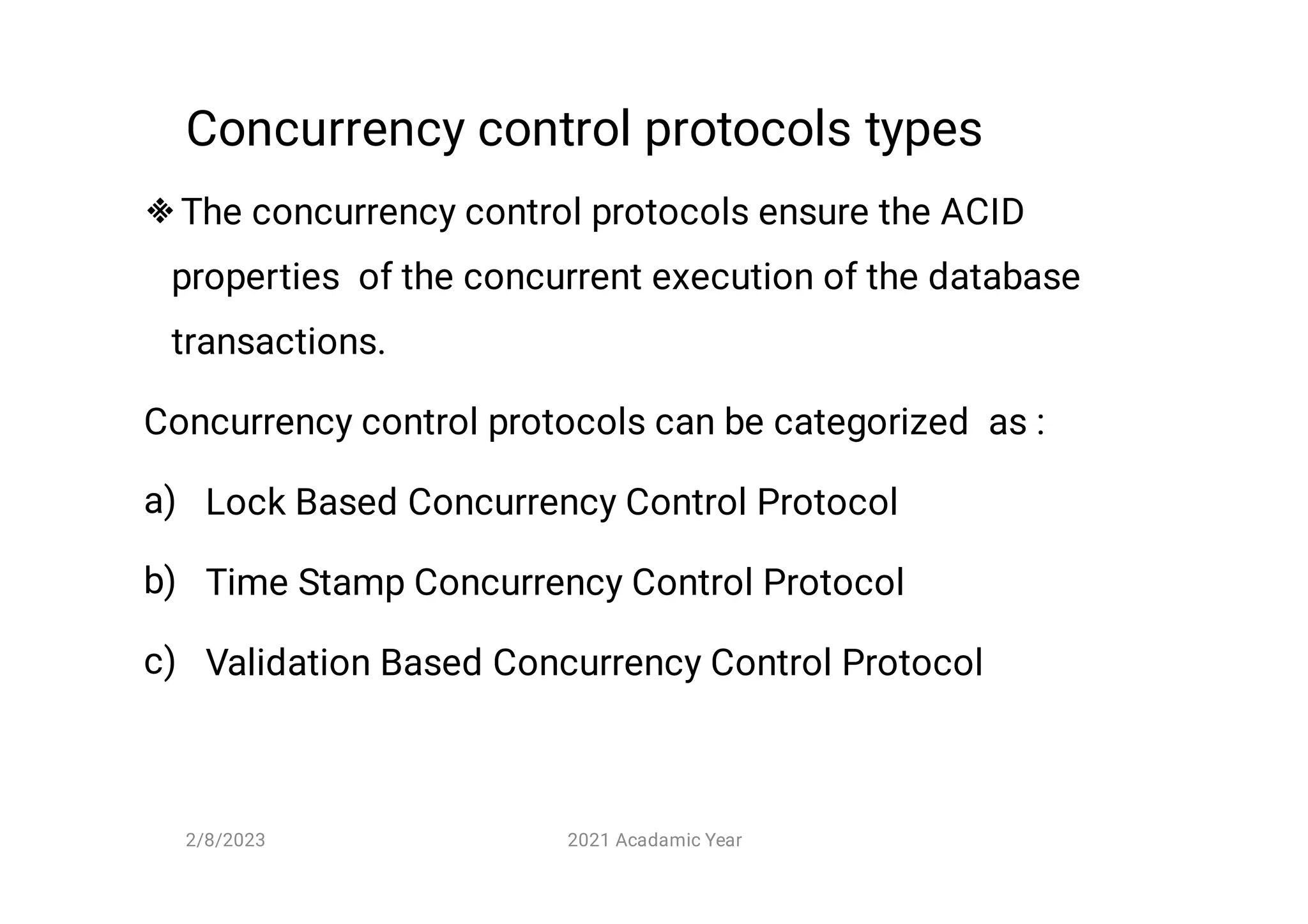 Concurrency control protocols types

❖ The concurrency control protocols ensure the ACID properties of the concurrent execution of the database transactions.

Concurrency control protocols can be categorized as :

a) Lock Based Concurrency Control Protocol

b) Time Stamp Concurrency Control Protocol

c) Validation Based Concurrency Control Protocol

2/8/2023

2021 Acadamic Year